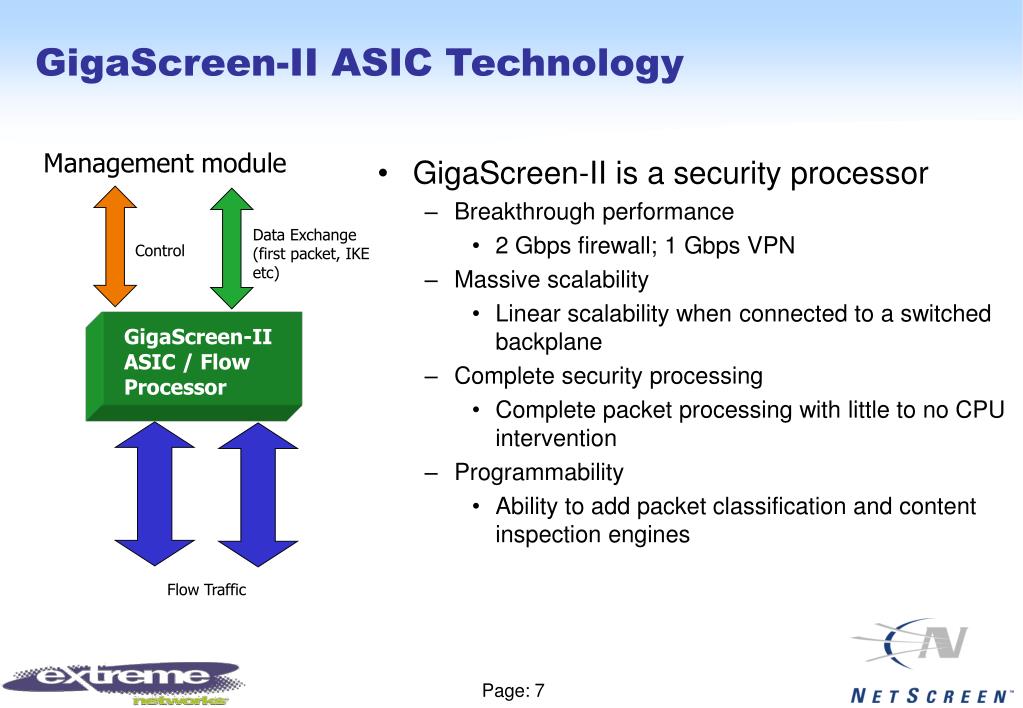 GigaScreen-II ASIC Technology

Management module

Control

Data Exchange (first packet, IKE etc)

GigaScreen-II ASIC / Flow Processor

Flow Traffic

• GigaScreen-II is a security processor
– Breakthrough performance
• 2 Gbps firewall; 1 Gbps VPN
– Massive scalability
• Linear scalability when connected to a switched backplane
– Complete security processing
• Complete packet processing with little to no CPU intervention
– Programmability
• Ability to add packet classification and content inspection engines

extreme networks

Page: 7

NETSCREEN